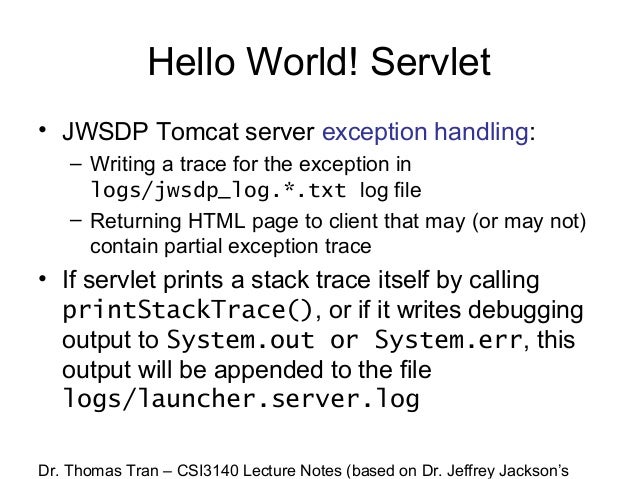 Hello World! Servlet

• JWSDP Tomcat server exception handling:
  – Writing a trace for the exception in logs/jwsdp_log.*.txt log file
  – Returning HTML page to client that may (or may not) contain partial exception trace

• If servlet prints a stack trace itself by calling printStackTrace(), or if it writes debugging output to System.out or System.err, this output will be appended to the file logs/launcher.server.log

Dr. Thomas Tran – CSI3140 Lecture Notes (based on Dr. Jeffrey Jackson's